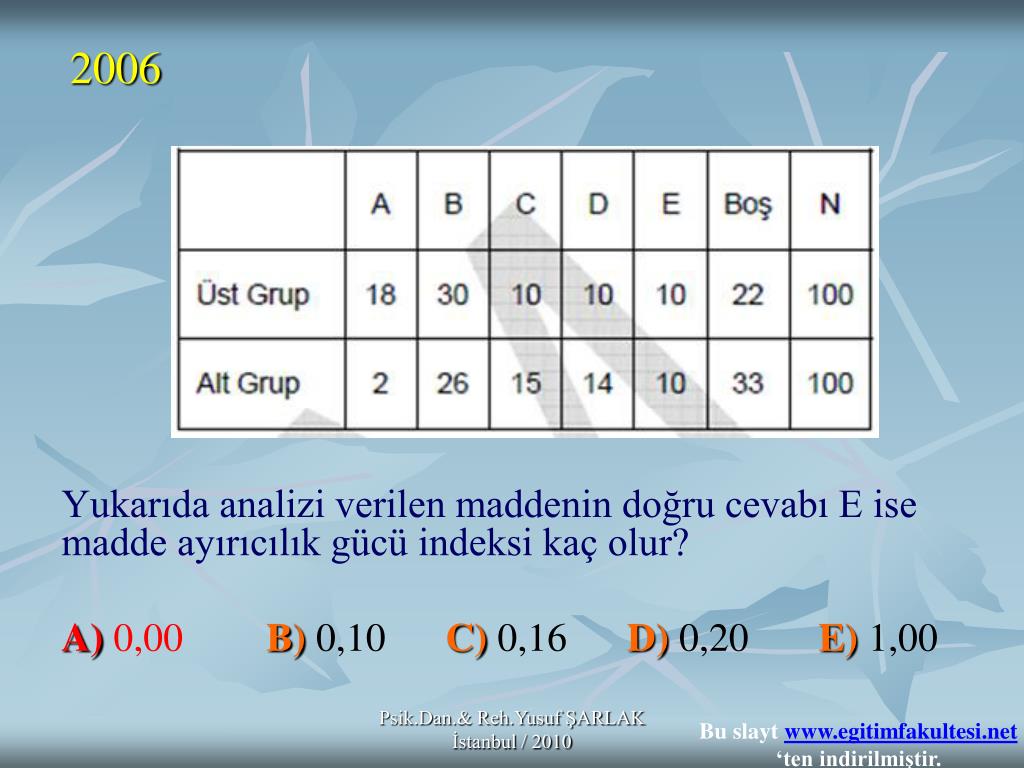 2006

|  | A | B | C | D | E | Boş | N |
|---|---|---|---|---|---|---|---|
| Üst Grup | 18 | 30 | 10 | 10 | 10 | 22 | 100 |
| Alt Grup | 2 | 26 | 15 | 14 | 10 | 33 | 100 |

Yukarıda analizi verilen maddenin doğru cevabı E ise madde ayırıcılık gücü indeksi kaç olur?

A) 0,00 B) 0,10 C) 0,16 D) 0,20 E) 1,00

Psik.Dan.& Reh.Yusuf ŞARLAK
İstanbul / 2010

Bu slayt www.egitimfakultesi.net 'ten indirilmiştir.